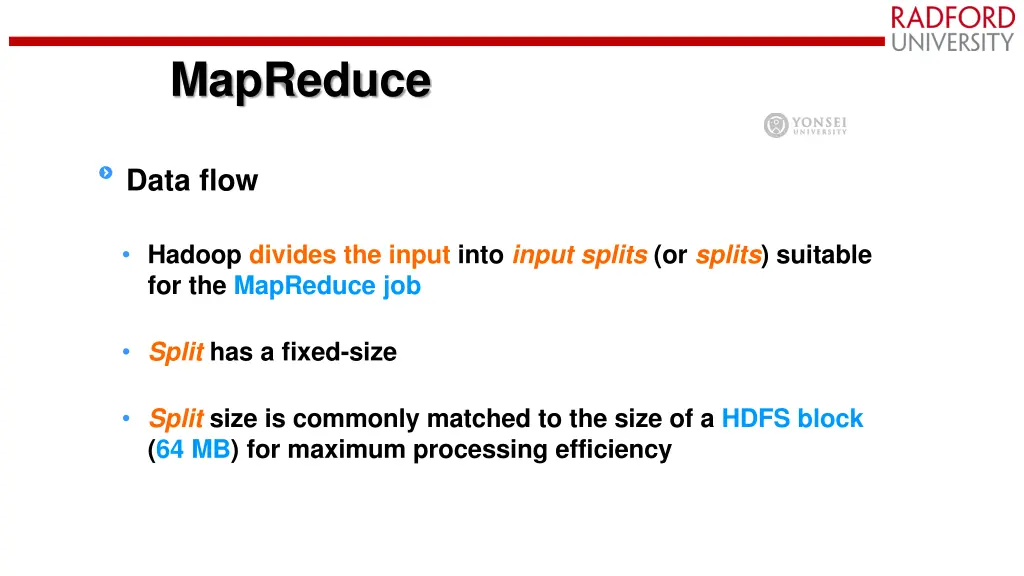 RADFORD UNIVERSITY

MapReduce

YONSEI UNIVERSITY

Data flow

• Hadoop divides the input into input splits (or splits) suitable for the MapReduce job

• Split has a fixed-size

• Split size is commonly matched to the size of a HDFS block (64 MB) for maximum processing efficiency